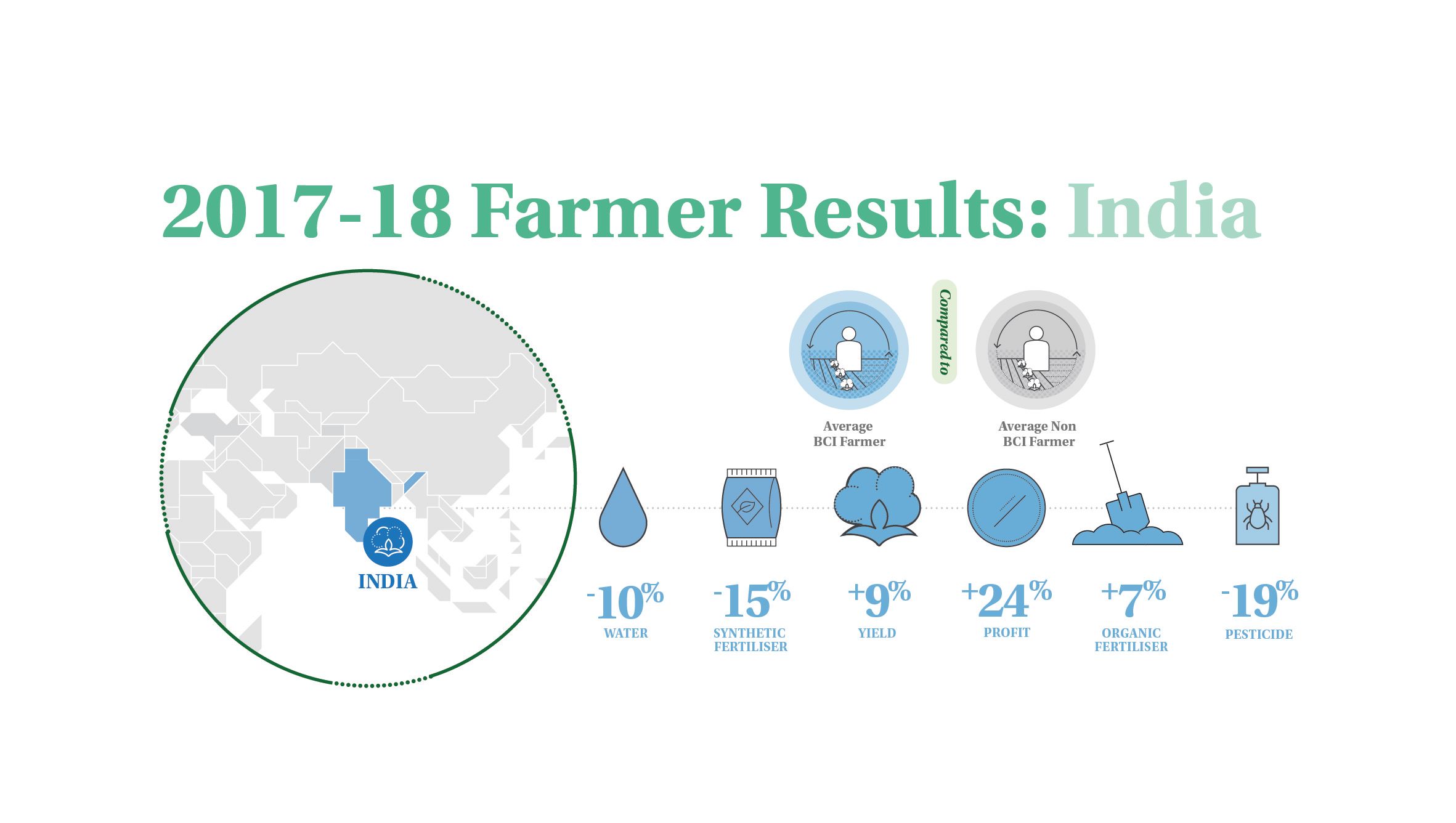 2017-18 Farmer Results: India

INDIA

Average BCI Farmer

Compared to

Average Non BCI Farmer

-10%
WATER

-15%
SYNTHETIC FERTILISER

+9%
YIELD

+24%
PROFIT

+7%
ORGANIC FERTILISER

-19%
PESTICIDE